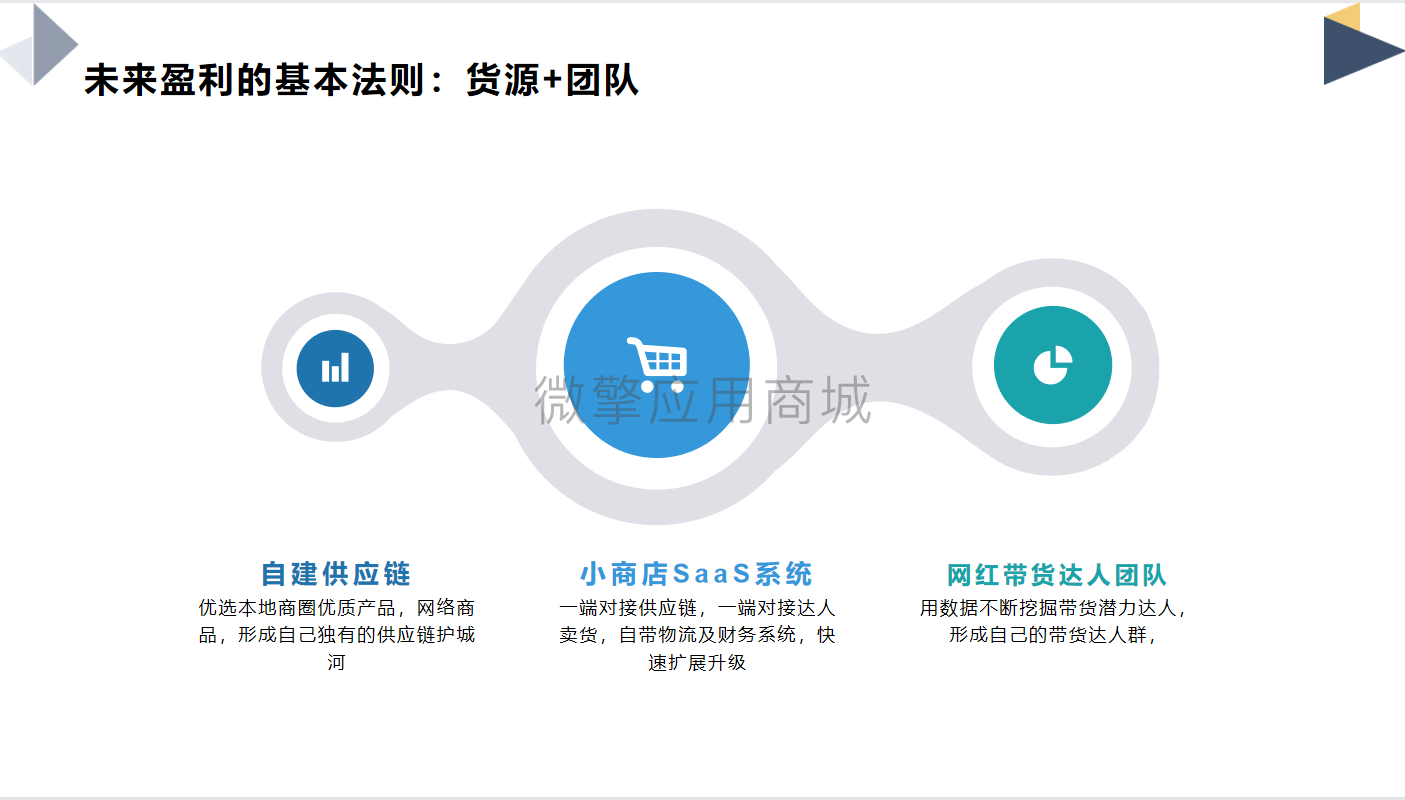 未来盈利的基本法则：货源+团队

微擎应用商城

自建供应链
优选本地商圈优质产品，网络商品，形成自己独有的供应链护城河

小商店SaaS系统
一端对接供应链，一端对接达人卖货，自带物流及财务系统，快速扩展升级

网红带货达人团队
用数据不断挖掘带货潜力达人，形成自己的带货达人群，